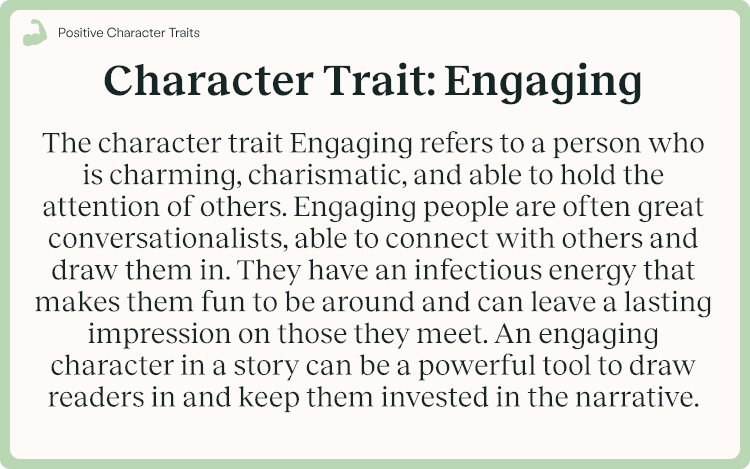 Positive Character Traits

Character Trait: Engaging

The character trait Engaging refers to a person who is charming, charismatic, and able to hold the attention of others. Engaging people are often great conversationalists, able to connect with others and draw them in. They have an infectious energy that makes them fun to be around and can leave a lasting impression on those they meet. An engaging character in a story can be a powerful tool to draw readers in and keep them invested in the narrative.